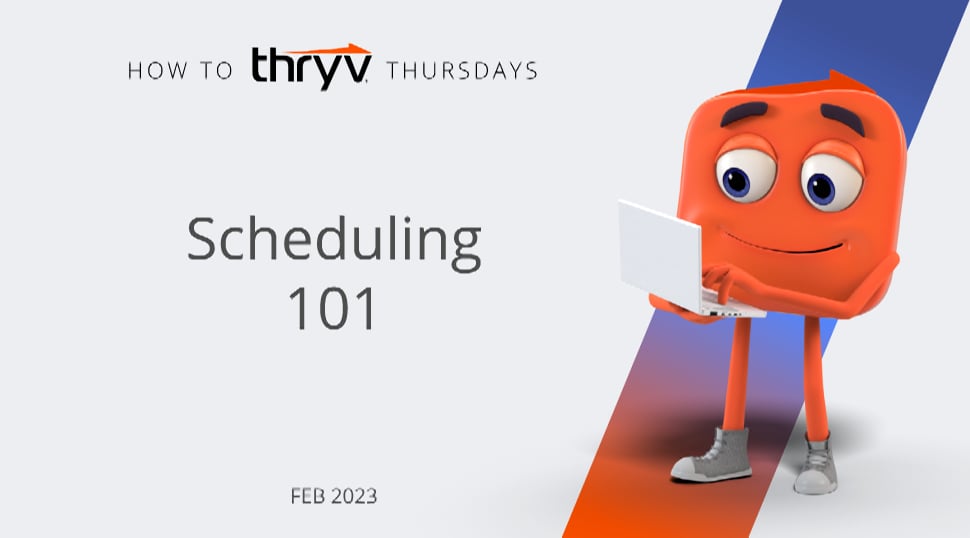 HOW TO thryv THURSDAYS

Scheduling 101

FEB 2023